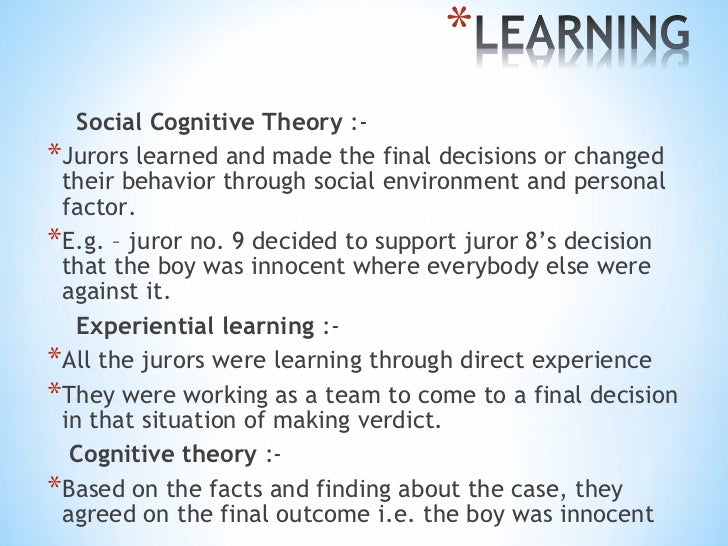 *LEARNING

Social Cognitive Theory :-

*Jurors learned and made the final decisions or changed their behavior through social environment and personal factor.

*E.g. – juror no. 9 decided to support juror 8’s decision that the boy was innocent where everybody else were against it.

Experiential learning :-

*All the jurors were learning through direct experience

*They were working as a team to come to a final decision in that situation of making verdict.

Cognitive theory :-

*Based on the facts and finding about the case, they agreed on the final outcome i.e. the boy was innocent